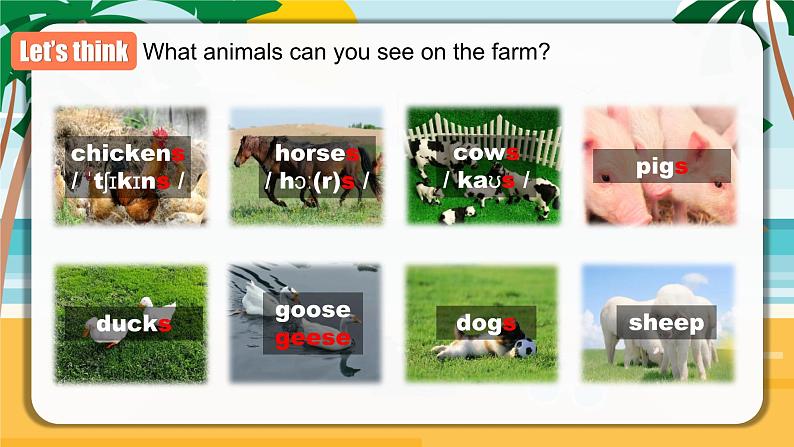 Let's think What animals can you see on the farm?

chickens
/ ˈtʃɪkɪns /

horses
/ hɔː(r)s /

cows
/ kaʊs /

pigs

ducks

goose
geese

dogs

sheep